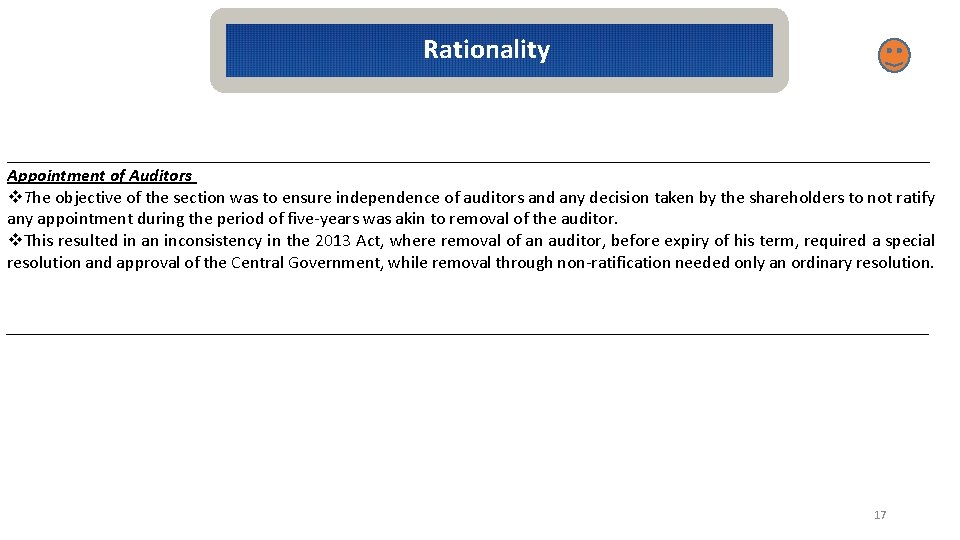 Rationality

Appointment of Auditors

❖The objective of the section was to ensure independence of auditors and any decision taken by the shareholders to not ratify any appointment during the period of five-years was akin to removal of the auditor.

❖This resulted in an inconsistency in the 2013 Act, where removal of an auditor, before expiry of his term, required a special resolution and approval of the Central Government, while removal through non-ratification needed only an ordinary resolution.

17